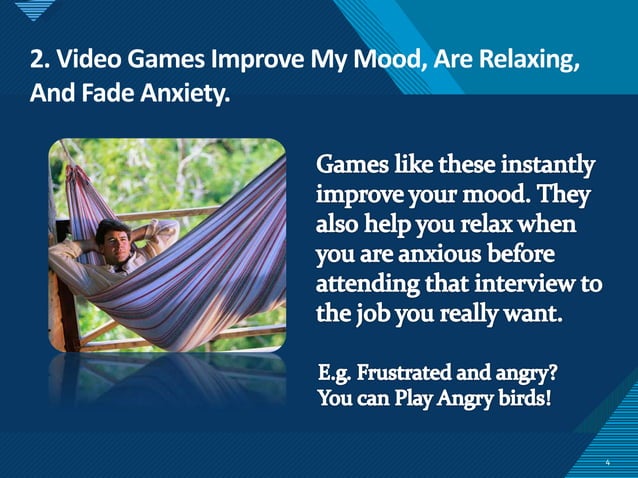 2. Video Games Improve My Mood, Are Relaxing, And Fade Anxiety.

Games like these instantly improve your mood. They also help you relax when you are anxious before attending that interview to the job you really want.

E.g. Frustrated and angry? You can Play Angry birds!

4